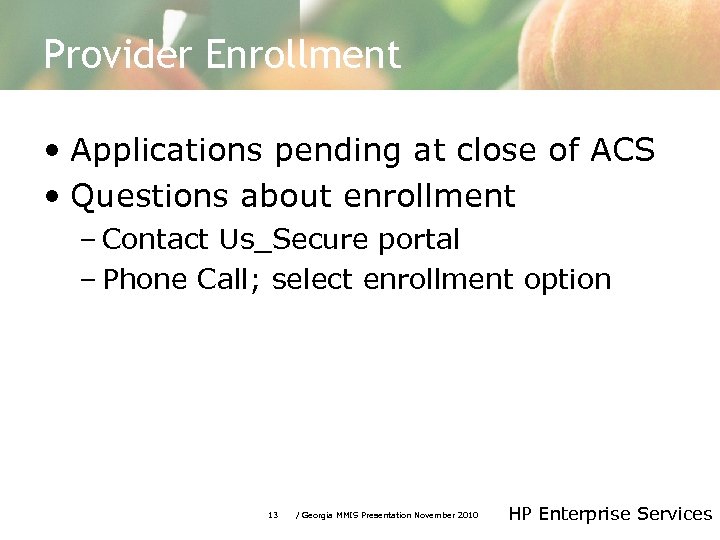 Provider Enrollment

• Applications pending at close of ACS
• Questions about enrollment
– Contact Us_Secure portal
– Phone Call; select enrollment option

13 / Georgia MMIS Presentation November 2010 HP Enterprise Services